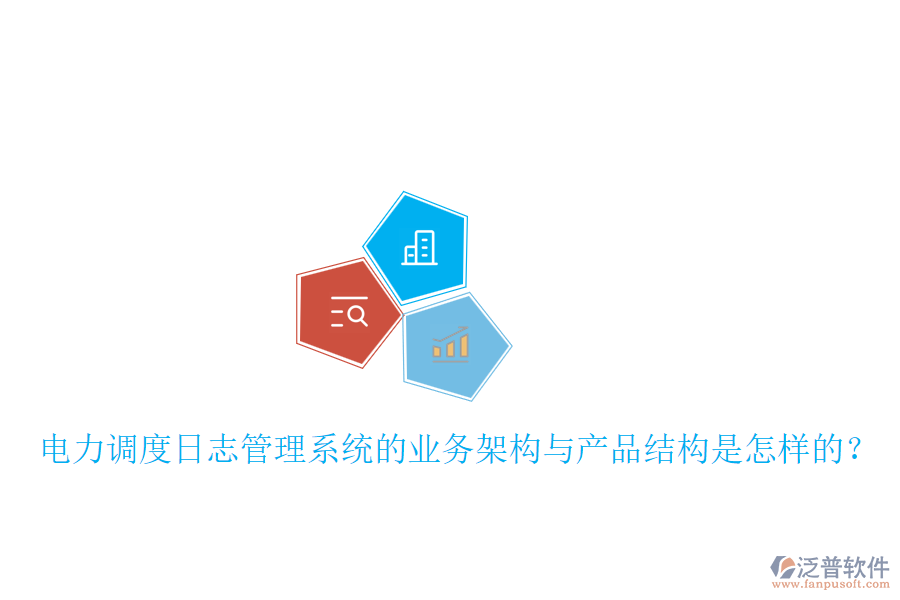 电力调度日志管理系统的业务架构与产品结构是怎样的？

泛普软件
www.fanpusoft.com